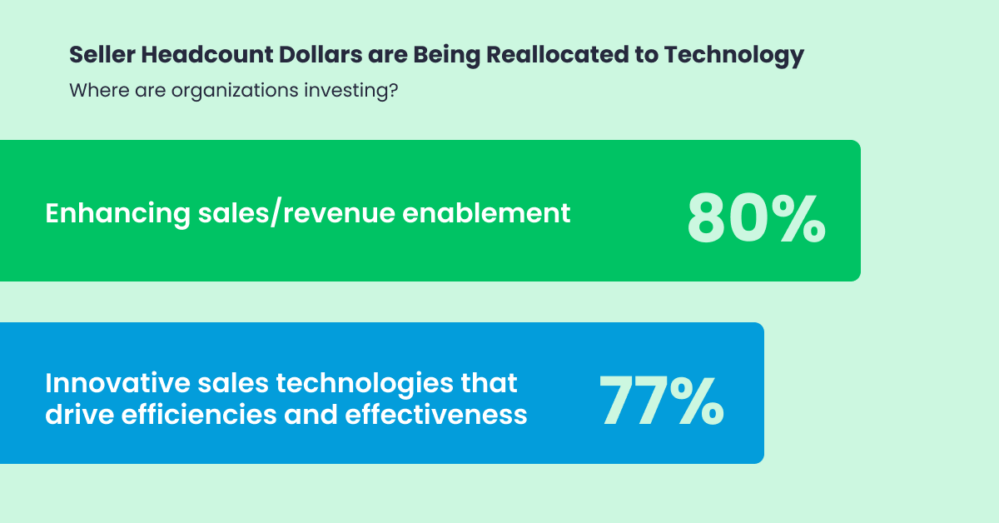 Seller Headcount Dollars are Being Reallocated to Technology
Where are organizations investing?

Enhancing sales/revenue enablement 80%

Innovative sales technologies that drive efficiencies and effectiveness 77%